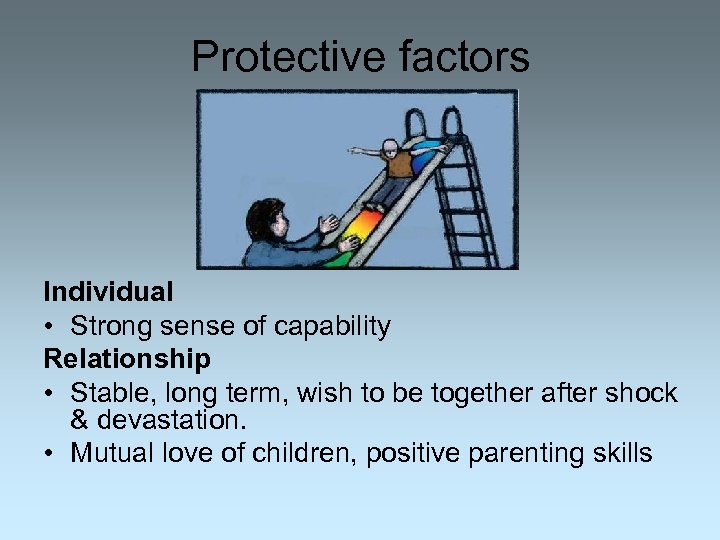 Protective factors

Individual
• Strong sense of capability
Relationship
• Stable, long term, wish to be together after shock & devastation.
• Mutual love of children, positive parenting skills